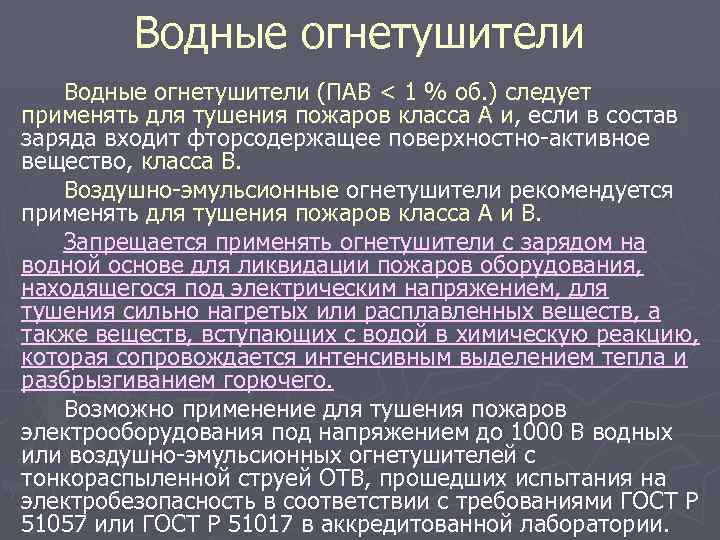 Водные огнетушители

Водные огнетушители (ПАВ < 1 % об.) следует применять для тушения пожаров класса А и, если в состав заряда входит фторсодержащее поверхностно-активное вещество, класса В.

Воздушно-эмульсионные огнетушители рекомендуется применять для тушения пожаров класса А и В.

Запрещается применять огнетушители с зарядом на водной основе для ликвидации пожаров оборудования, находящегося под электрическим напряжением, для тушения сильно нагретых или расплавленных веществ, а также веществ, вступающих с водой в химическую реакцию, которая сопровождается интенсивным выделением тепла и разбрызгиванием горючего.

Возможно применение для тушения пожаров электрооборудования под напряжением до 1000 В водных или воздушно-эмульсионных огнетушителей с тонкораспыленной струей ОТВ, прошедших испытания на электробезопасность в соответствии с требованиями ГОСТ Р 51057 или ГОСТ Р 51017 в аккредитованной лаборатории.